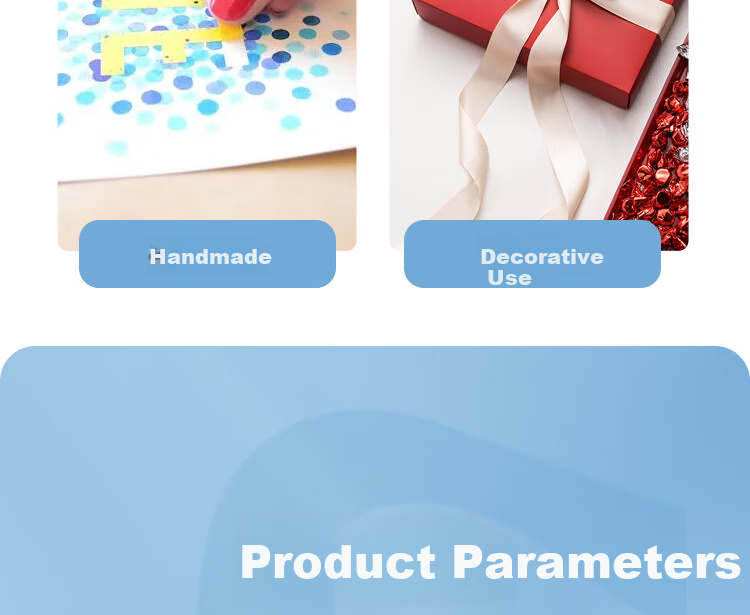 Handmade

Decorative Use

Product Parameters